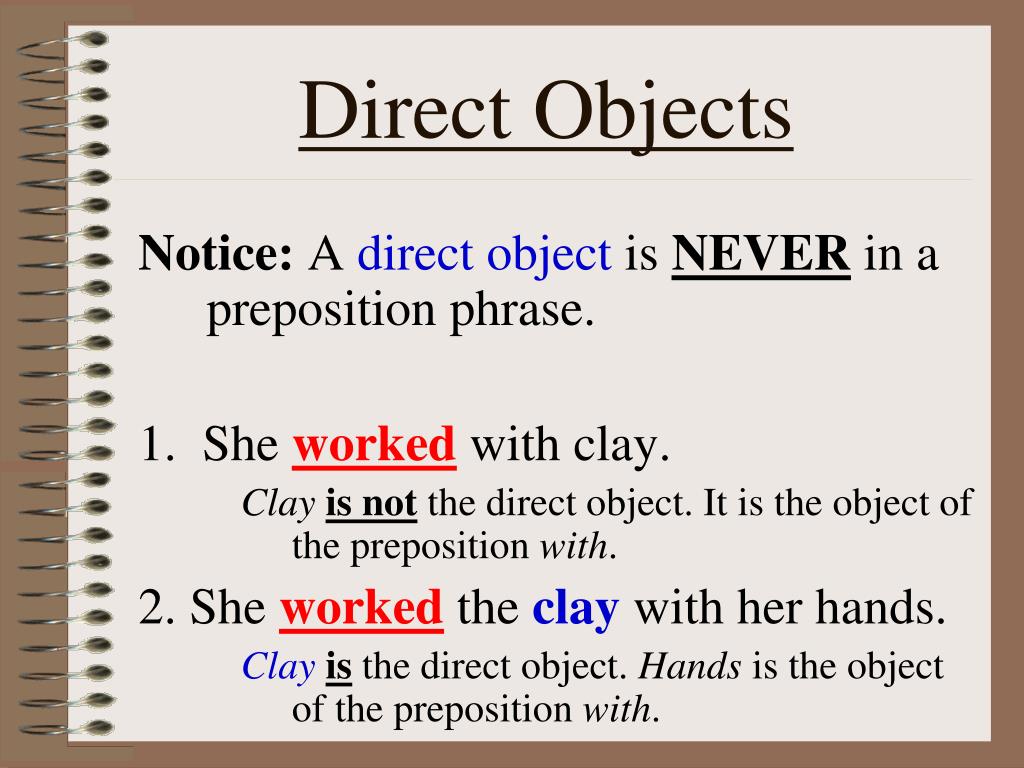 Direct Objects

Notice: A direct object is NEVER in a preposition phrase.

1. She worked with clay.

Clay is not the direct object. It is the object of the preposition with.

2. She worked the clay with her hands.

Clay is the direct object. Hands is the object of the preposition with.